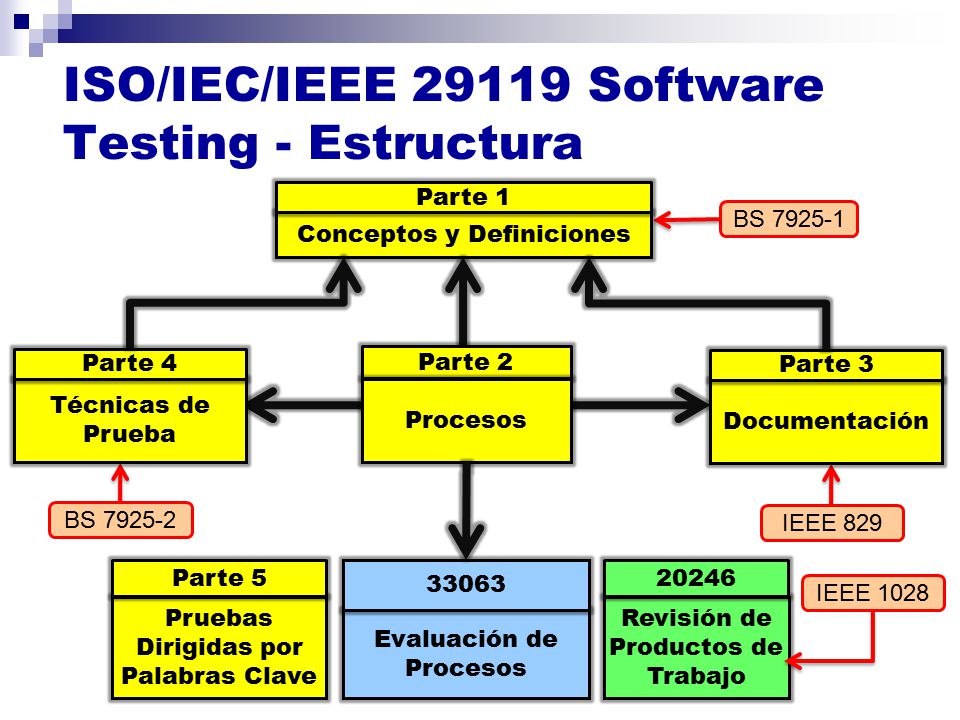 ISO/IEC/IEEE 29119 Software Testing - Estructura

Parte 1
Conceptos y Definiciones

BS 7925-1

Parte 4
Técnicas de Prueba

Parte 2
Procesos

Parte 3
Documentación

BS 7925-2

IEEE 829

Parte 5
Pruebas Dirigidas por Palabras Clave

33063
Evaluación de Procesos

20246
Revisión de Productos de Trabajo

IEEE 1028